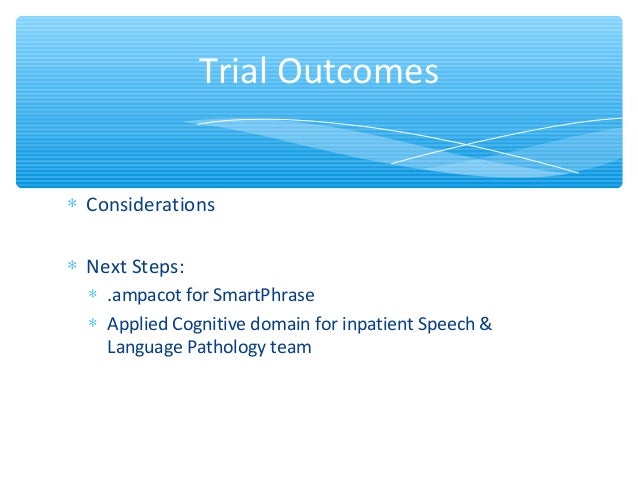 Trial Outcomes

* Considerations

* Next Steps:
  * .ampacot for SmartPhrase
  * Applied Cognitive domain for inpatient Speech & Language Pathology team